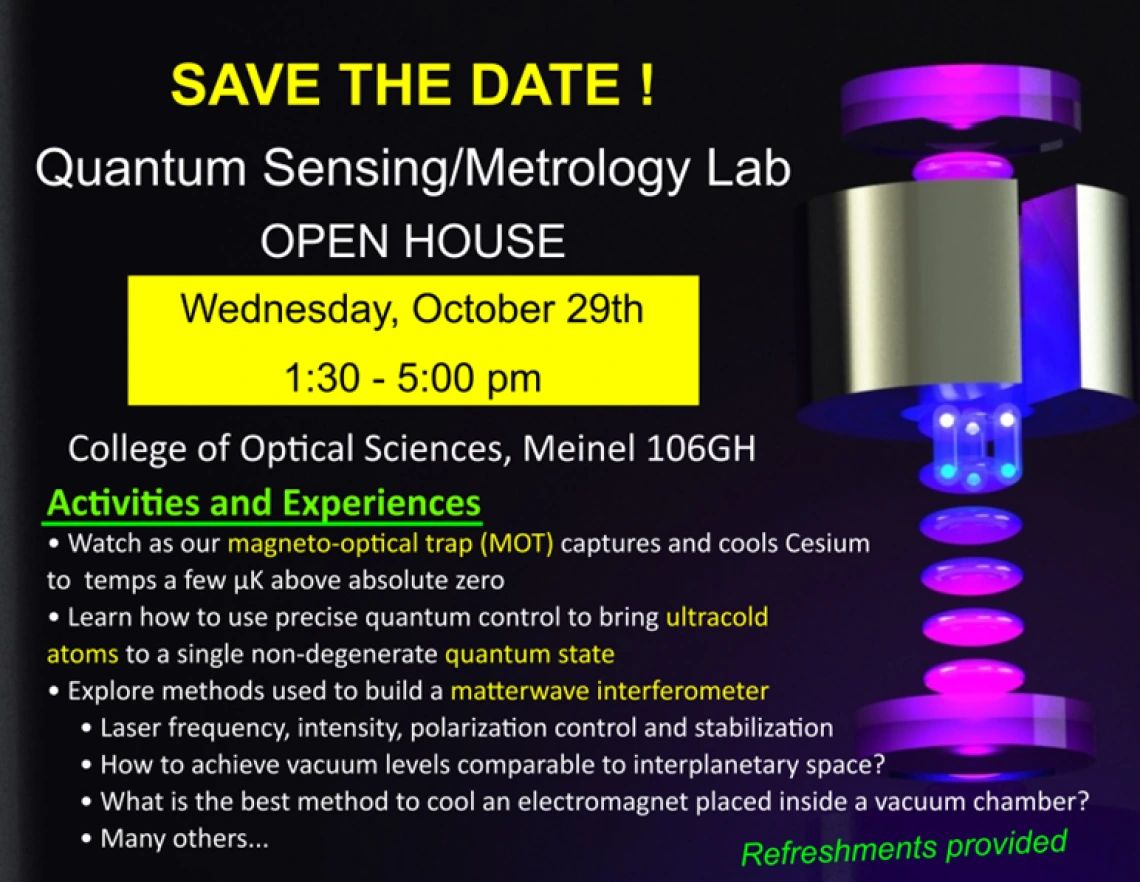 SAVE THE DATE !

Quantum Sensing/Metrology Lab

OPEN HOUSE

Wednesday, October 29th

1:30 - 5:00 pm

College of Optical Sciences, Meinel 106GH

Activities and Experiences

• Watch as our magneto-optical trap (MOT) captures and cools Cesium to temps a few μK above absolute zero

• Learn how to use precise quantum control to bring ultracold atoms to a single non-degenerate quantum state

• Explore methods used to build a matterwave interferometer

• Laser frequency, intensity, polarization control and stabilization

• How to achieve vacuum levels comparable to interplanetary space?

• What is the best method to cool an electromagnet placed inside a vacuum chamber?

• Many others...

Refreshments provided